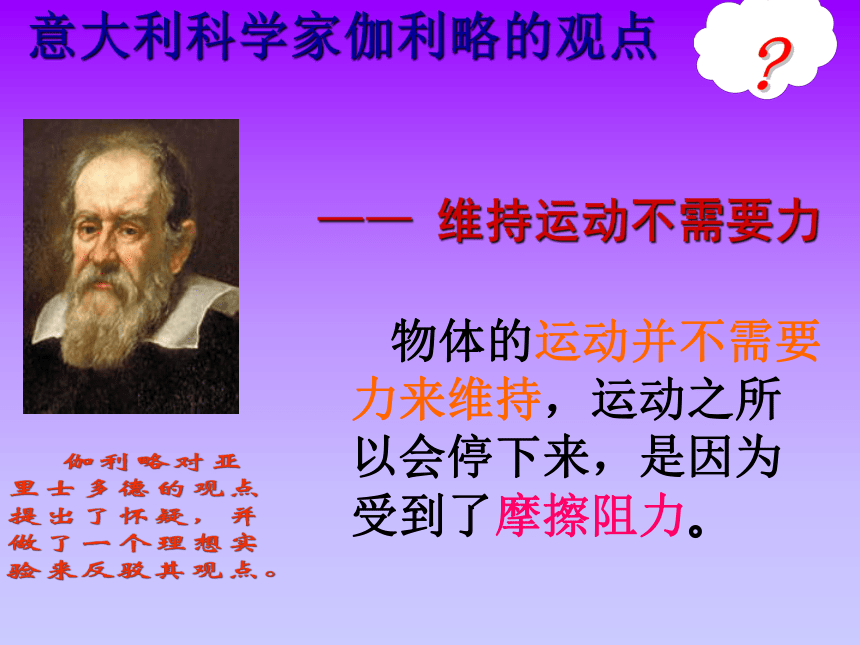 意大利科学家伽利略的观点

?

—— 维持运动不需要力

物体的运动并不需要力来维持，运动之所以会停下来，是因为受到了摩擦阻力。

伽利略对亚里士多德的观点提出了怀疑，并做了一个理想实验来反驳其观点。